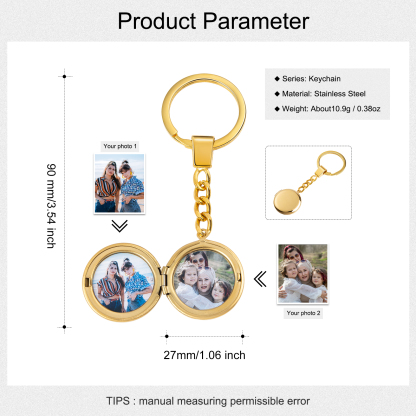 Product Parameter

◆ Series: Keychain
◆ Material: Stainless Steel
◆ Weight: About10.9g / 0.38oz

90 mm/3.54 inch

Your photo 1

Your photo 2

27mm/1.06 inch

TIPS : manual measuring permissible error